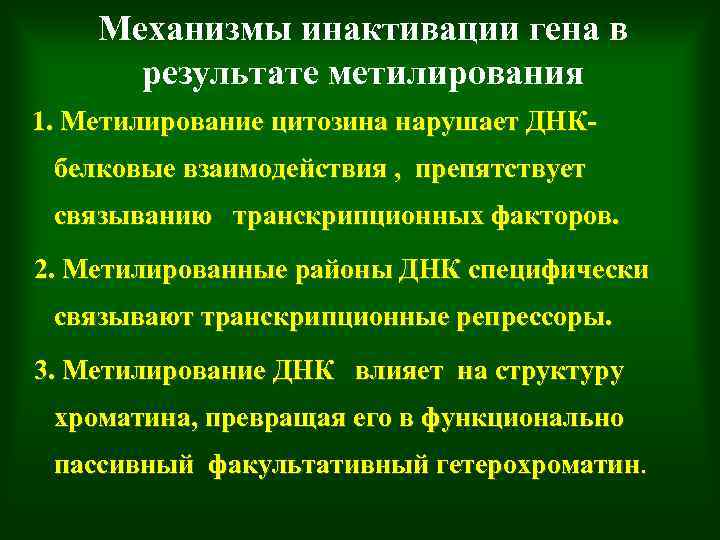 Механизмы инактивации гена в результате метилирования

1. Метилирование цитозина нарушает ДНК-белковые взаимодействия , препятствует связыванию транскрипционных факторов.

2. Метилированные районы ДНК специфически связывают транскрипционные репрессоры.

3. Метилирование ДНК влияет на структуру хроматина, превращая его в функционально пассивный факультативный гетерохроматин.